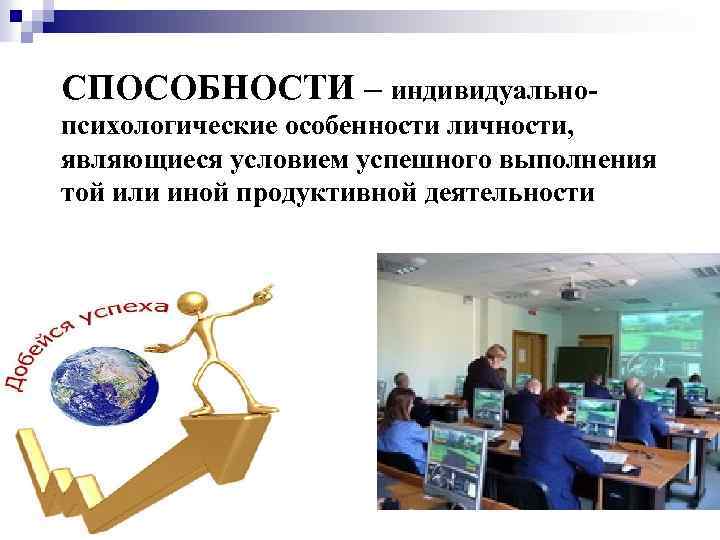 СПОСОБНОСТИ – индивидуально-психологические особенности личности, являющиеся условием успешного выполнения той или иной продуктивной деятельности

Добейся успеха